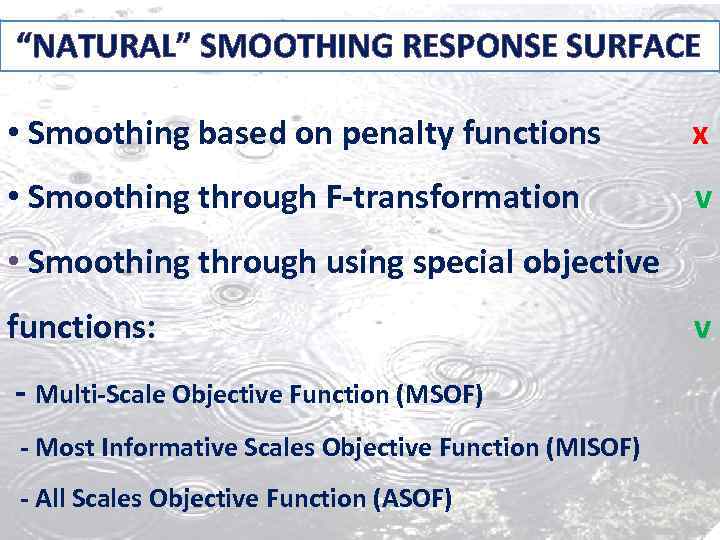 “NATURAL” SMOOTHING RESPONSE SURFACE

• Smoothing based on penalty functions x

• Smoothing through F-transformation v

• Smoothing through using special objective functions: v

- Multi-Scale Objective Function (MSOF)

- Most Informative Scales Objective Function (MISOF)

- All Scales Objective Function (ASOF)